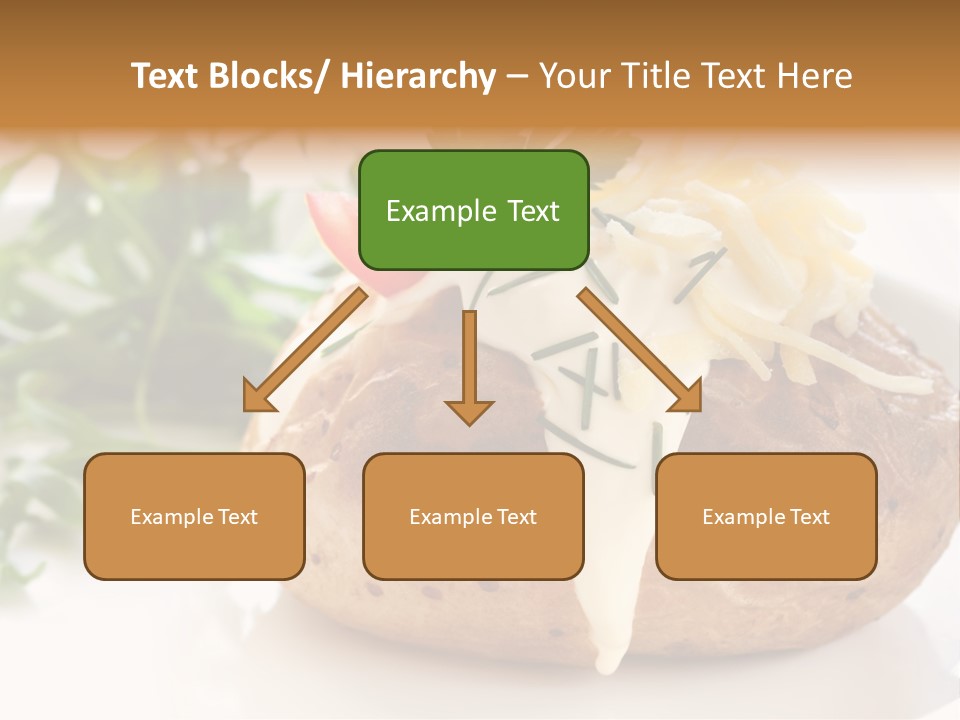 Text Blocks/ Hierarchy – Your Title Text Here

Example Text

Example Text

Example Text

Example Text